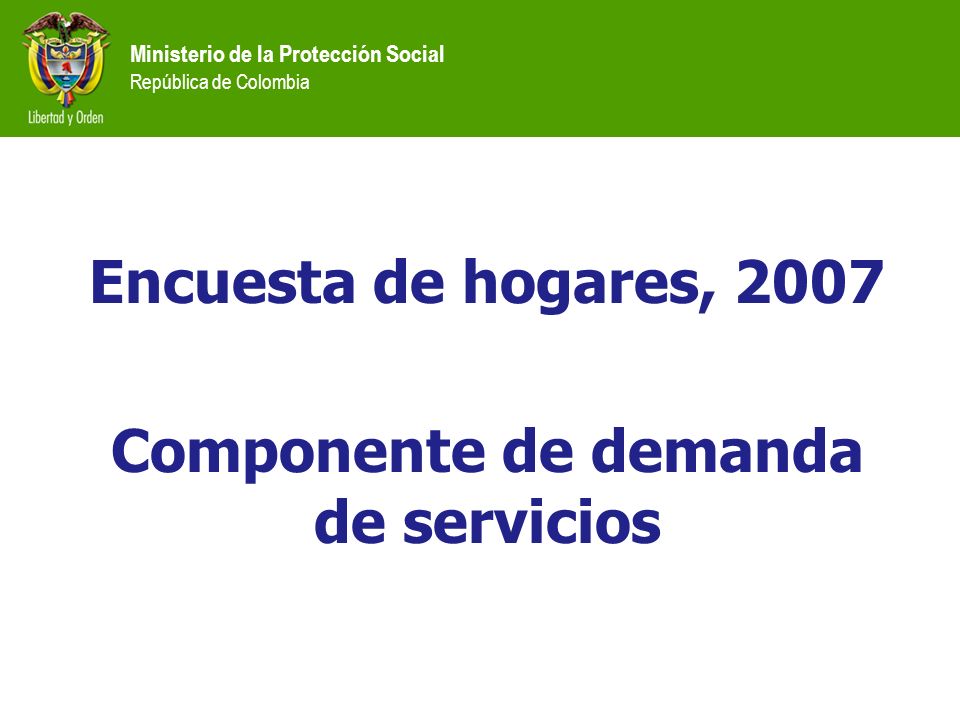 Libertad y Orden

Ministerio de la Protección Social
República de Colombia

Encuesta de hogares, 2007

Componente de demanda de servicios